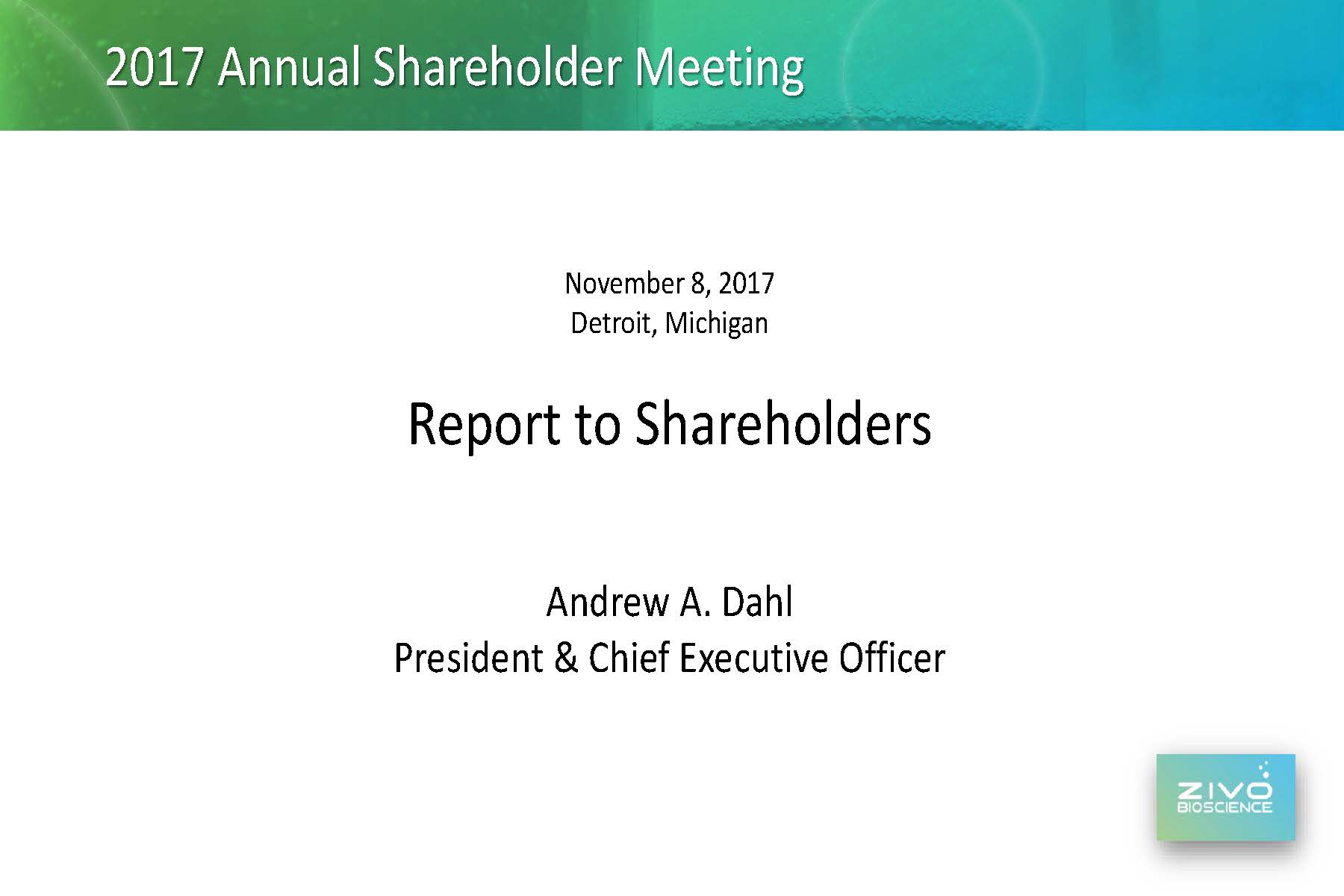 2017 Annual Shareholder Meeting

November 8, 2017
Detroit, Michigan

Report to Shareholders

Andrew A. Dahl
President & Chief Executive Officer

ZIVO
BIOSCIENCE